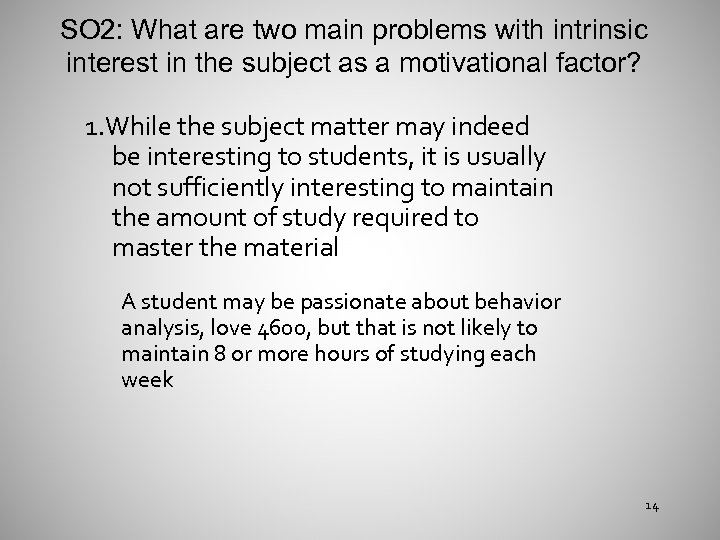 SO2: What are two main problems with intrinsic interest in the subject as a motivational factor?

1. While the subject matter may indeed be interesting to students, it is usually not sufficiently interesting to maintain the amount of study required to master the material

A student may be passionate about behavior analysis, love 4600, but that is not likely to maintain 8 or more hours of studying each week

14